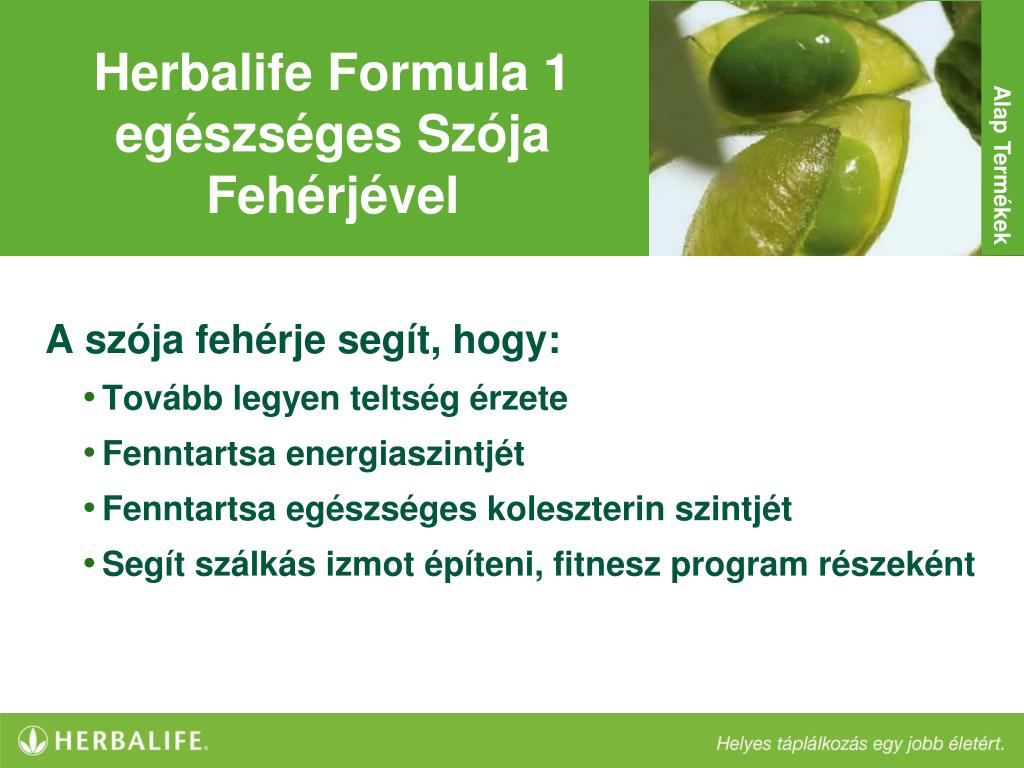 Herbalife Formula 1 egészséges Szója Fehérjével

Alap Termékek

A szója fehérje segít, hogy:

• Tovább legyen teltség érzete
• Fenntartsa energiaszintjét
• Fenntartsa egészséges koleszterin szintjét
• Segít szálkás izmot építeni, fitnesz program részeként

HERBALIFE.

Helyes táplálkozás egy jobb életért.